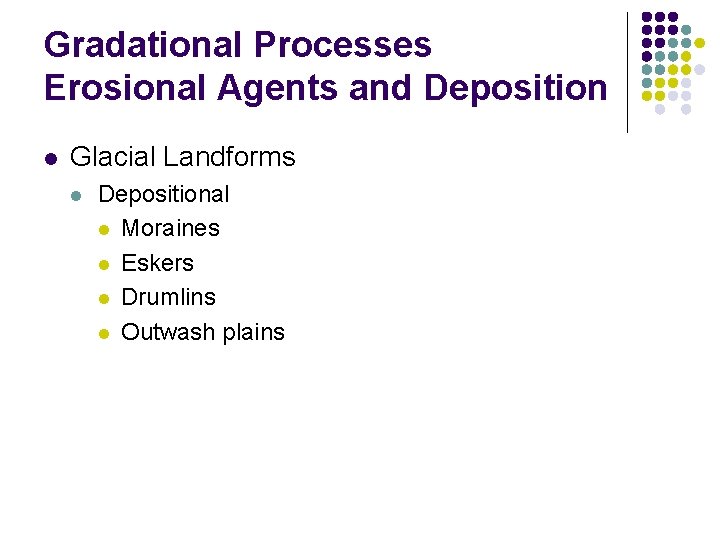 Gradational Processes
Erosional Agents and Deposition

- Glacial Landforms
  - Depositional
    - Moraines
    - Eskers
    - Drumlins
    - Outwash plains